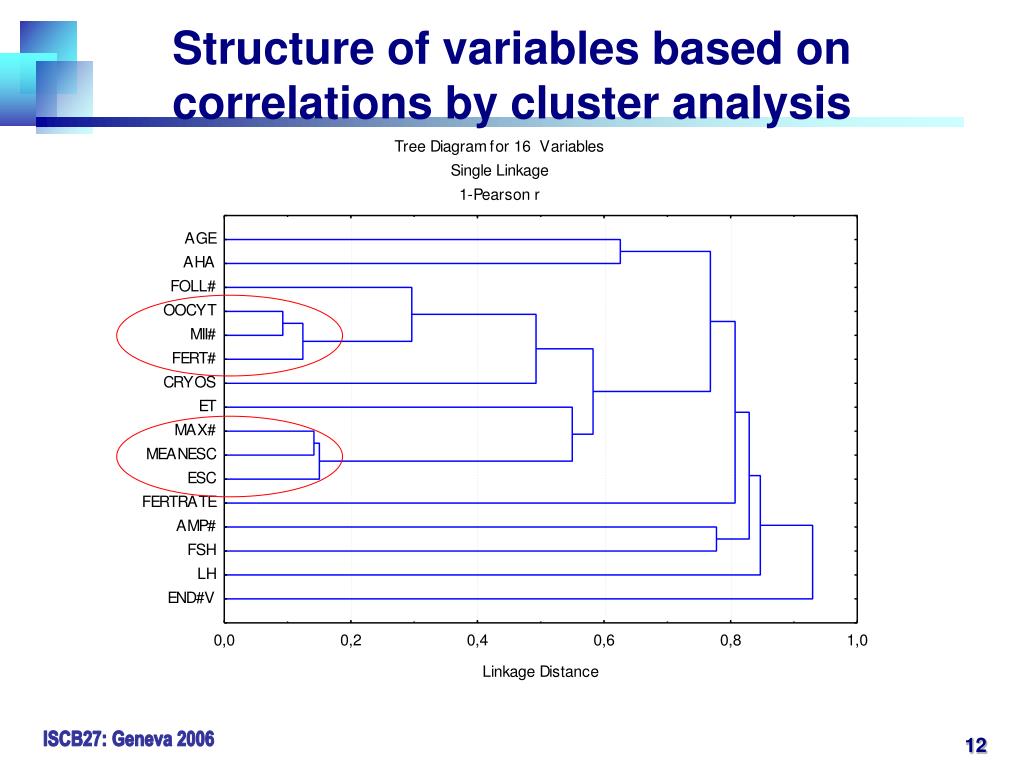 Structure of variables based on correlations by cluster analysis

Tree Diagram for 16 Variables
Single Linkage
1-Pearson r

AGE
AHA
FOLL#
OOCYT
MII#
FERT#
CRYOS
ET
MAX#
MEANESC
ESC
FERTRATE
AMP#
FSH
LH
END#V

0,0
0,2
0,4
0,6
0,8
1,0

Linkage Distance

ISCB27: Geneva 2006

12